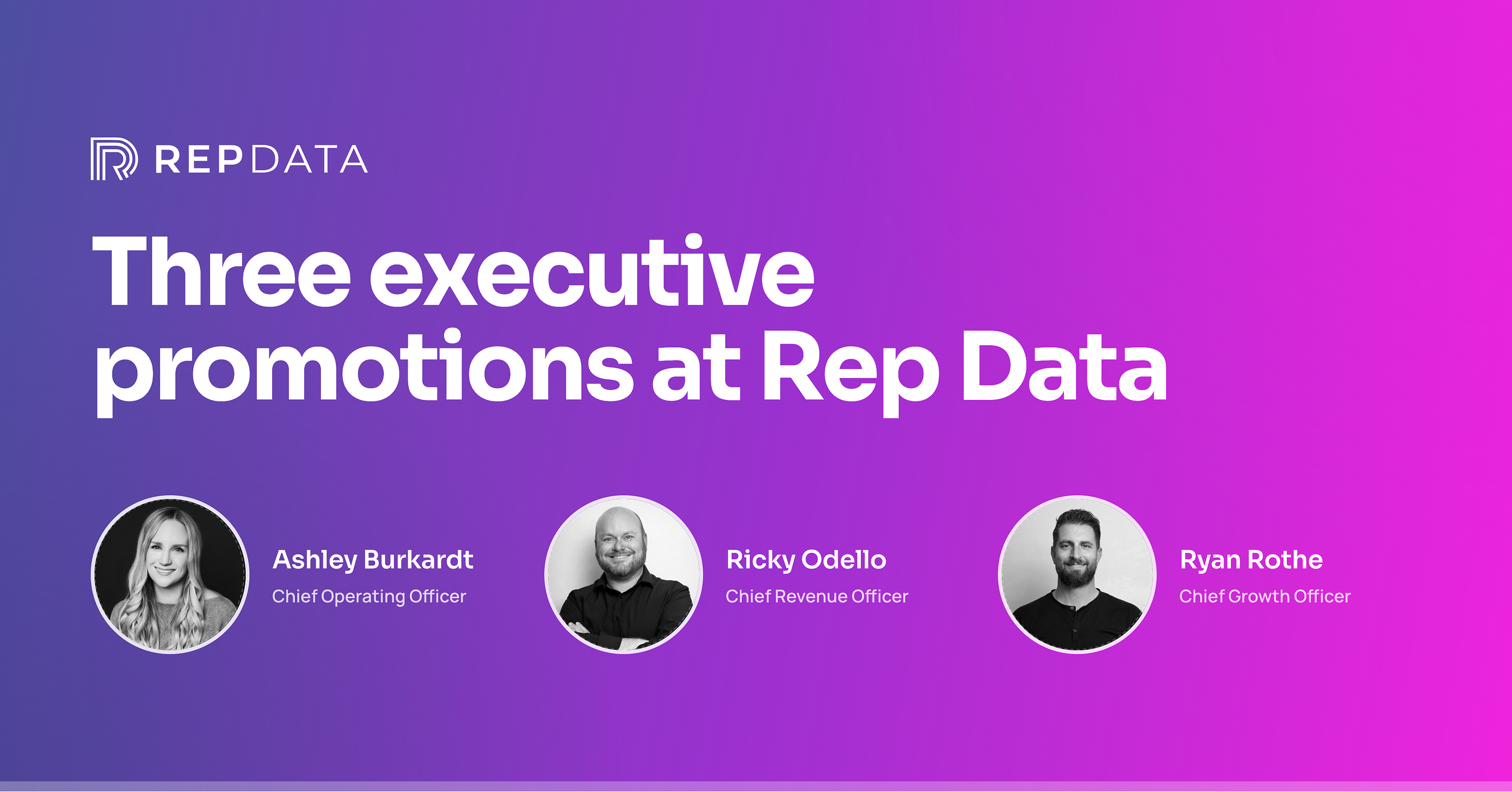 REPDATA

Three executive promotions at Rep Data

Ashley Burkardt
Chief Operating Officer

Ricky Odello
Chief Revenue Officer

Ryan Rothe
Chief Growth Officer